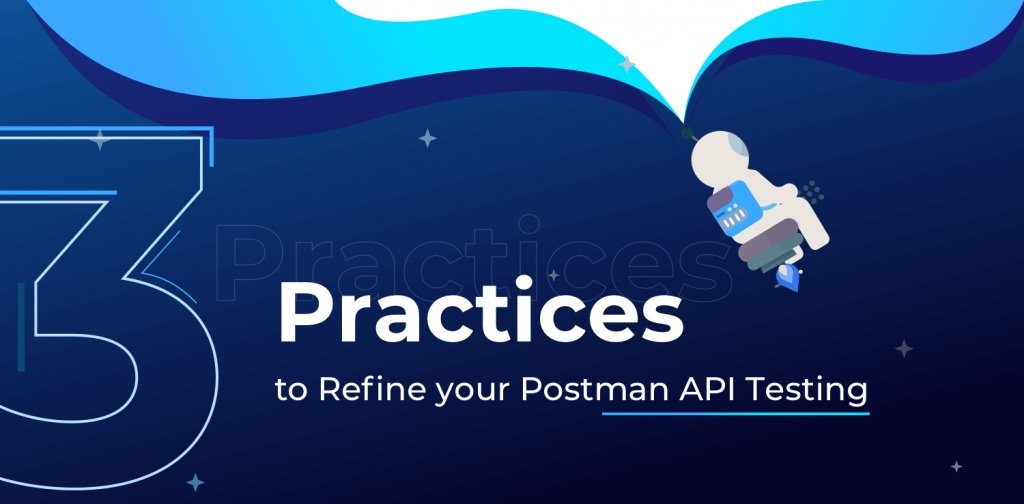 3
Practices
Practices
to Refine your Postman API Testing